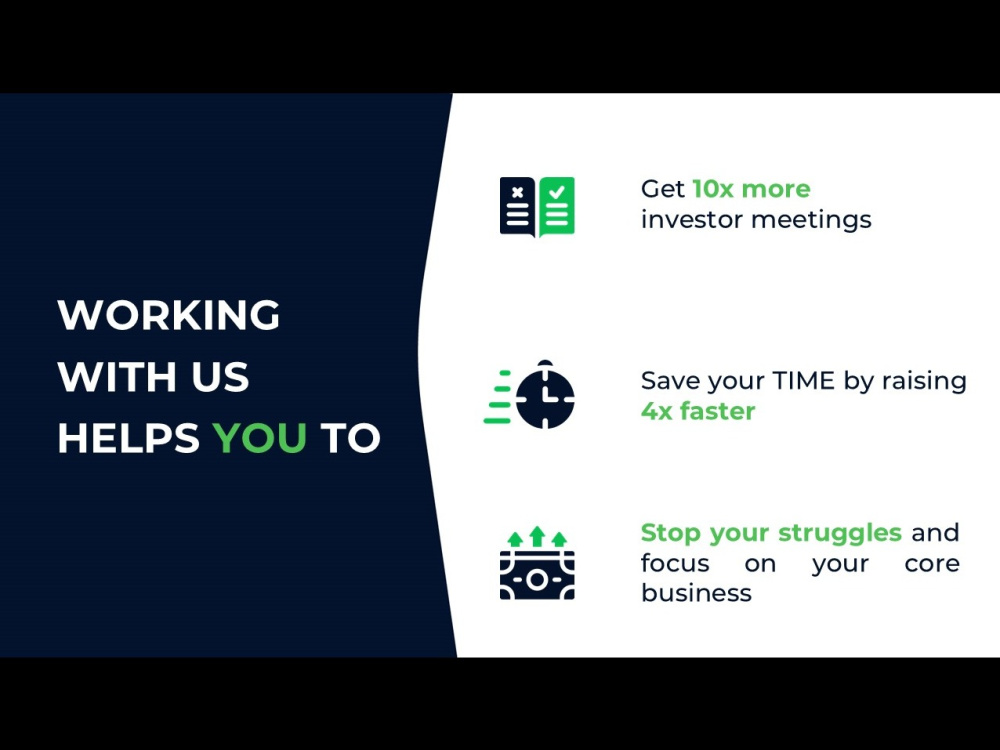 WORKING
WITH US
HELPS YOU TO

Get 10x more investor meetings

Save your TIME by raising 4x faster

Stop your struggles and focus on your core business